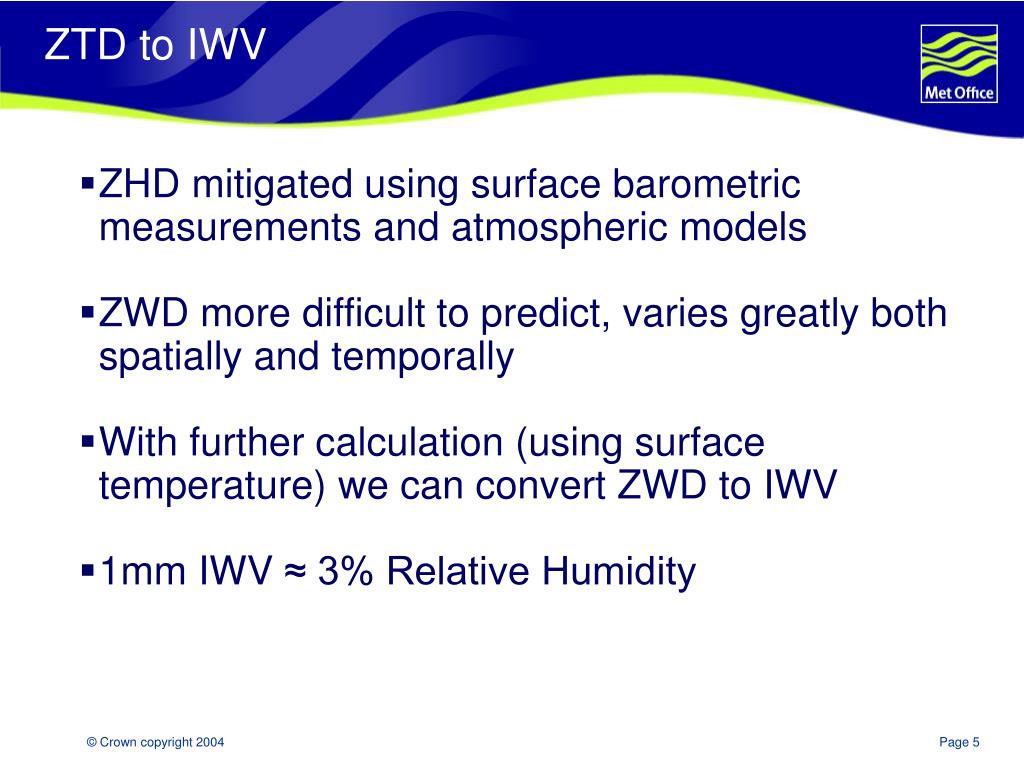 ZTD to IWV

Met Office

▪ZHD mitigated using surface barometric measurements and atmospheric models

▪ZWD more difficult to predict, varies greatly both spatially and temporally

▪With further calculation (using surface temperature) we can convert ZWD to IWV

▪1mm IWV ≈ 3% Relative Humidity

© Crown copyright 2004

Page 5